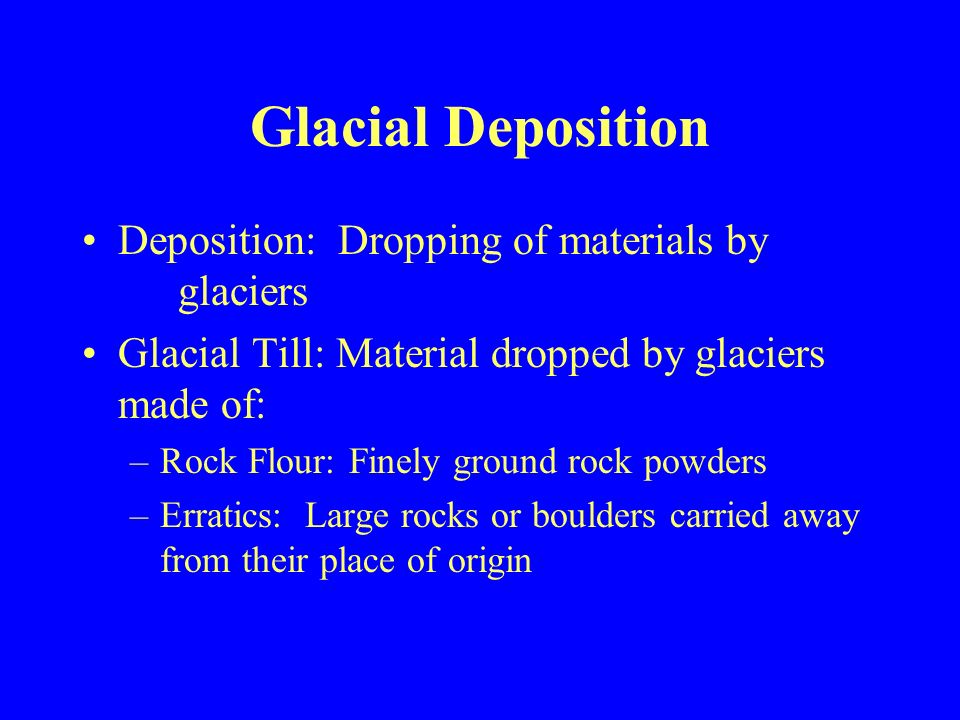 Glacial Deposition

• Deposition: Dropping of materials by glaciers

• Glacial Till: Material dropped by glaciers made of:

– Rock Flour: Finely ground rock powders

– Erratics: Large rocks or boulders carried away from their place of origin